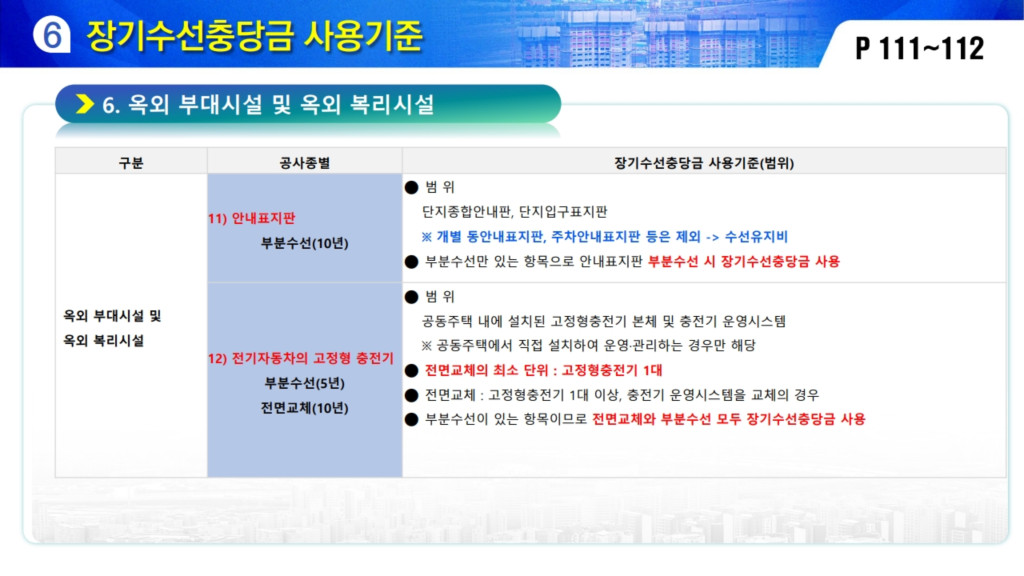 ⑥ 장기수선충당금 사용기준

P 111~112

6. 옥외 부대시설 및 옥외 복리시설

| 구분 | 공사종별 | 장기수선충당금 사용기준(범위) |
|---|---|---|
| 옥외 부대시설 및 옥외 복리시설 | 11) 안내표지판 부분수선(10년) | ● 범 위 단지종합안내판, 단지입구표지판 ※ 개별 동안내표지판, 주차안내표지판 등은 제외 -> 수선유지비 ● 부분수선만 있는 항목으로 안내표지판 부분수선 시 장기수선충당금 사용 |
| | 12) 전기자동차의 고정형 충전기 부분수선(5년) 전면교체(10년) | ● 범 위 공동주택 내에 설치된 고정형충전기 본체 및 충전기 운영시스템 ※ 공동주택에서 직접 설치하여 운영·관리하는 경우만 해당 ● 전면교체의 최소 단위 : 고정형충전기 1대 ● 전면교체 : 고정형충전기 1대 이상, 충전기 운영시스템을 교체의 경우 ● 부분수선이 있는 항목이므로 전면교체와 부분수선 모두 장기수선충당금 사용 |